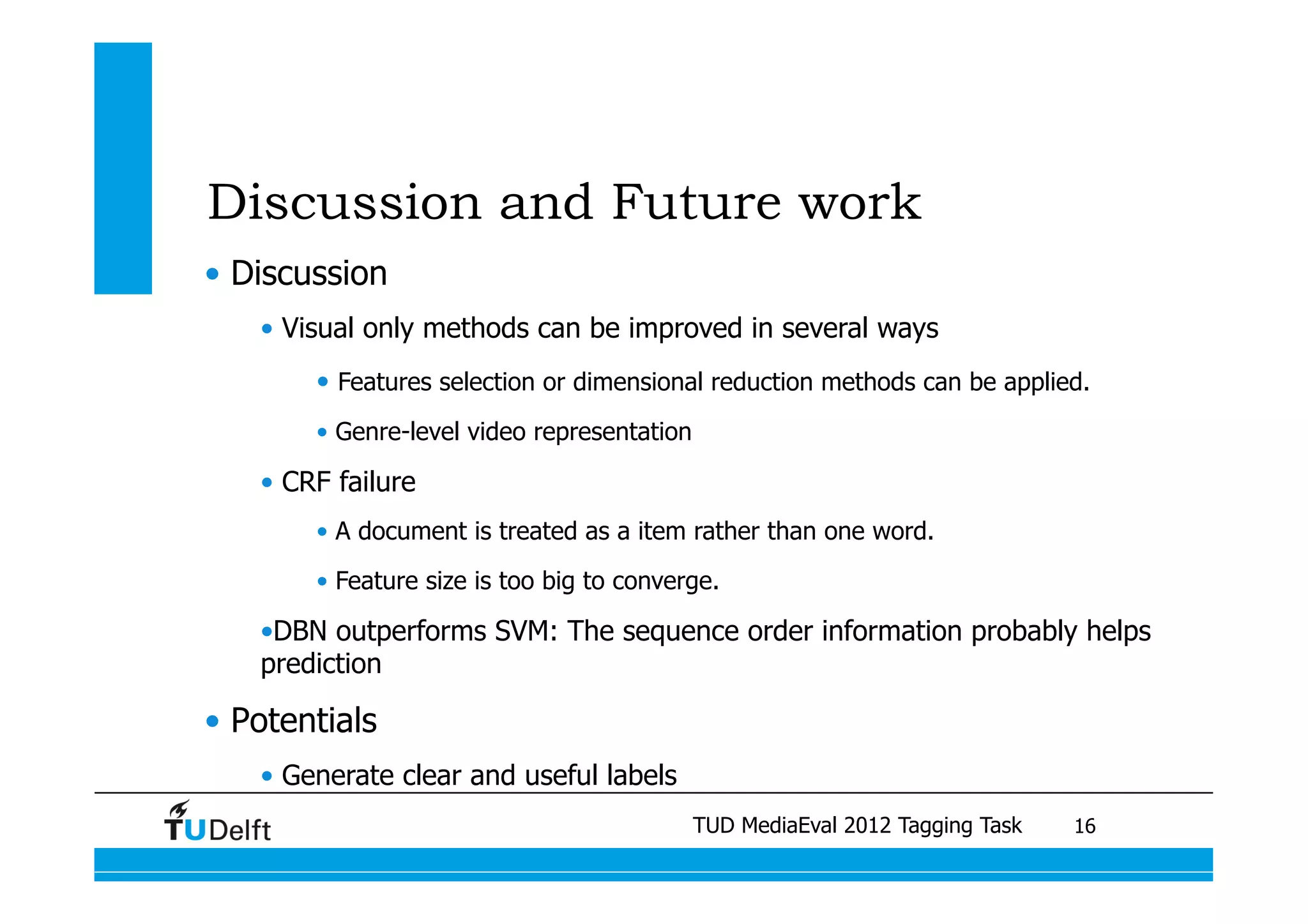 Discussion and Future work

• Discussion

• Visual only methods can be improved in several ways

• Features selection or dimensional reduction methods can be applied.

• Genre-level video representation

• CRF failure

• A document is treated as a item rather than one word.

• Feature size is too big to converge.

•DBN outperforms SVM: The sequence order information probably helps prediction

• Potentials

• Generate clear and useful labels

TUDelft

TUD MediaEval 2012 Tagging Task 16